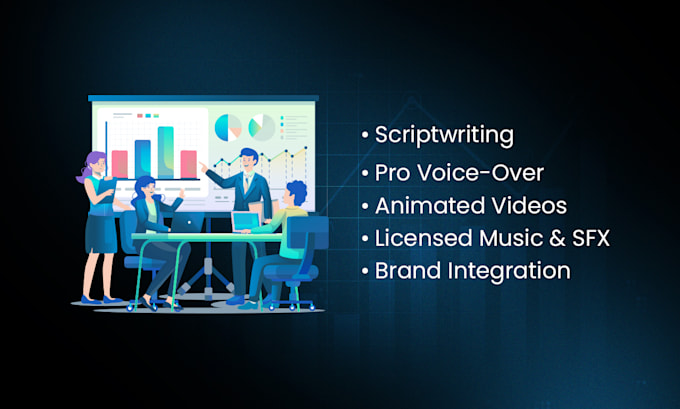 • Scriptwriting
• Pro Voice-Over
• Animated Videos
• Licensed Music & SFX
• Brand Integration